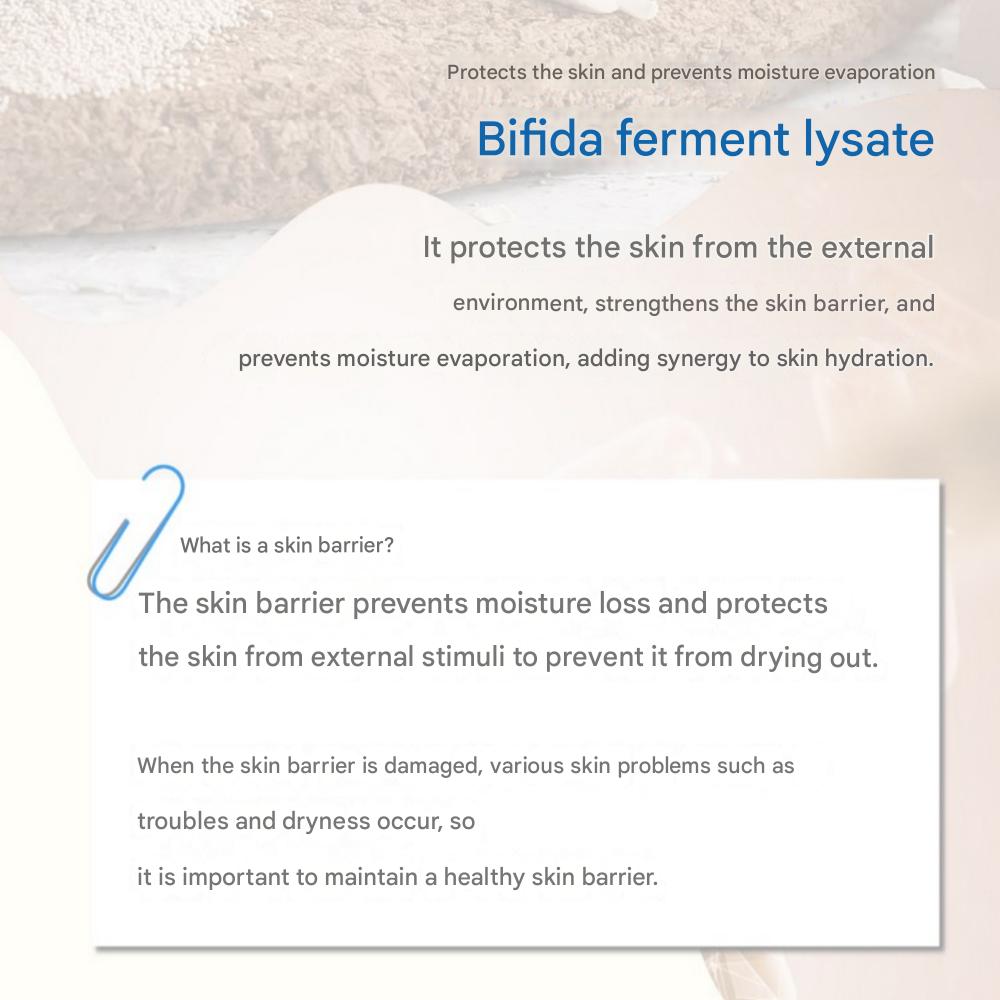 Protects the skin and prevents moisture evaporation

Bifida ferment lysate

It protects the skin from the external environment, strengthens the skin barrier, and prevents moisture evaporation, adding synergy to skin hydration.

What is a skin barrier?

The skin barrier prevents moisture loss and protects the skin from external stimuli to prevent it from drying out.

When the skin barrier is damaged, various skin problems such as troubles and dryness occur, so it is important to maintain a healthy skin barrier.